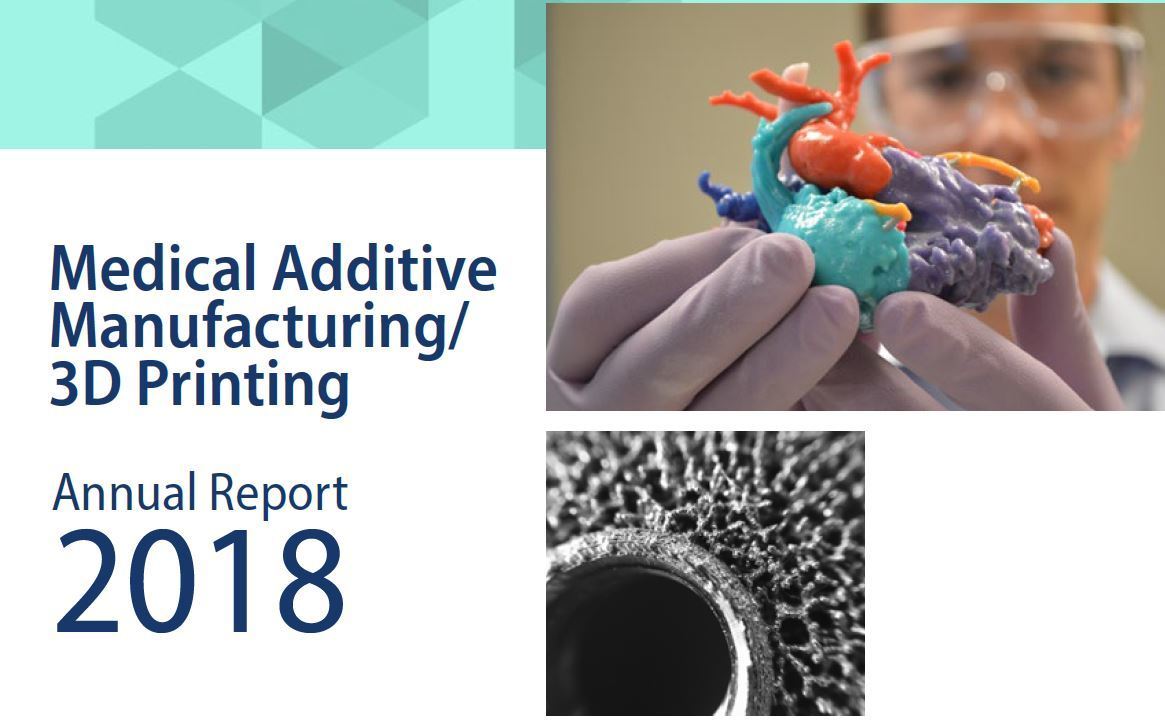 Medical Additive Manufacturing/ 3D Printing

Annual Report
2018